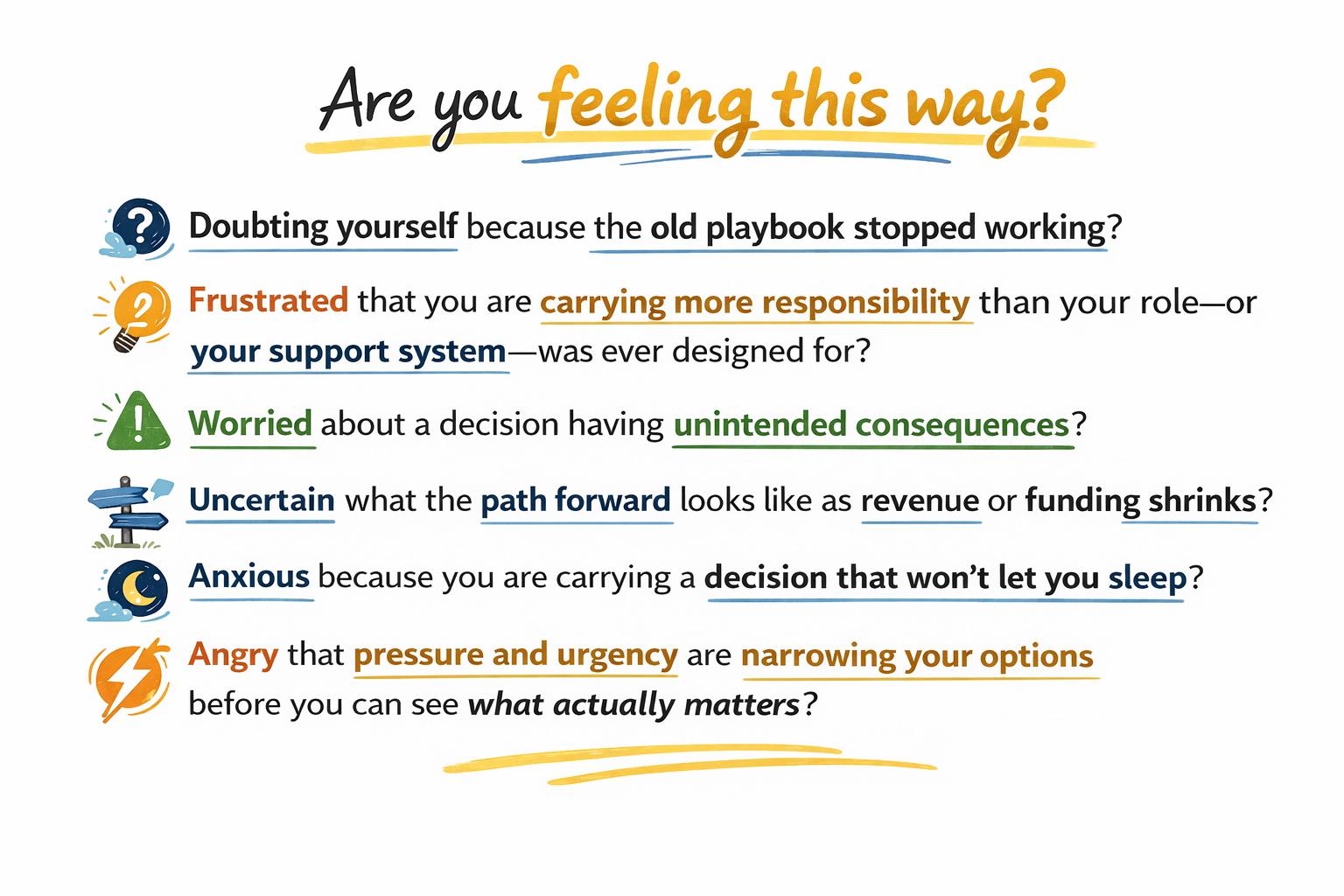 Are you feeling this way?

Doubting yourself because the old playbook stopped working?

Frustrated that you are carrying more responsibility than your role—or your support system—was ever designed for?

Worried about a decision having unintended consequences?

Uncertain what the path forward looks like as revenue or funding shrinks?

Anxious because you are carrying a decision that won't let you sleep?

Angry that pressure and urgency are narrowing your options before you can see what actually matters?